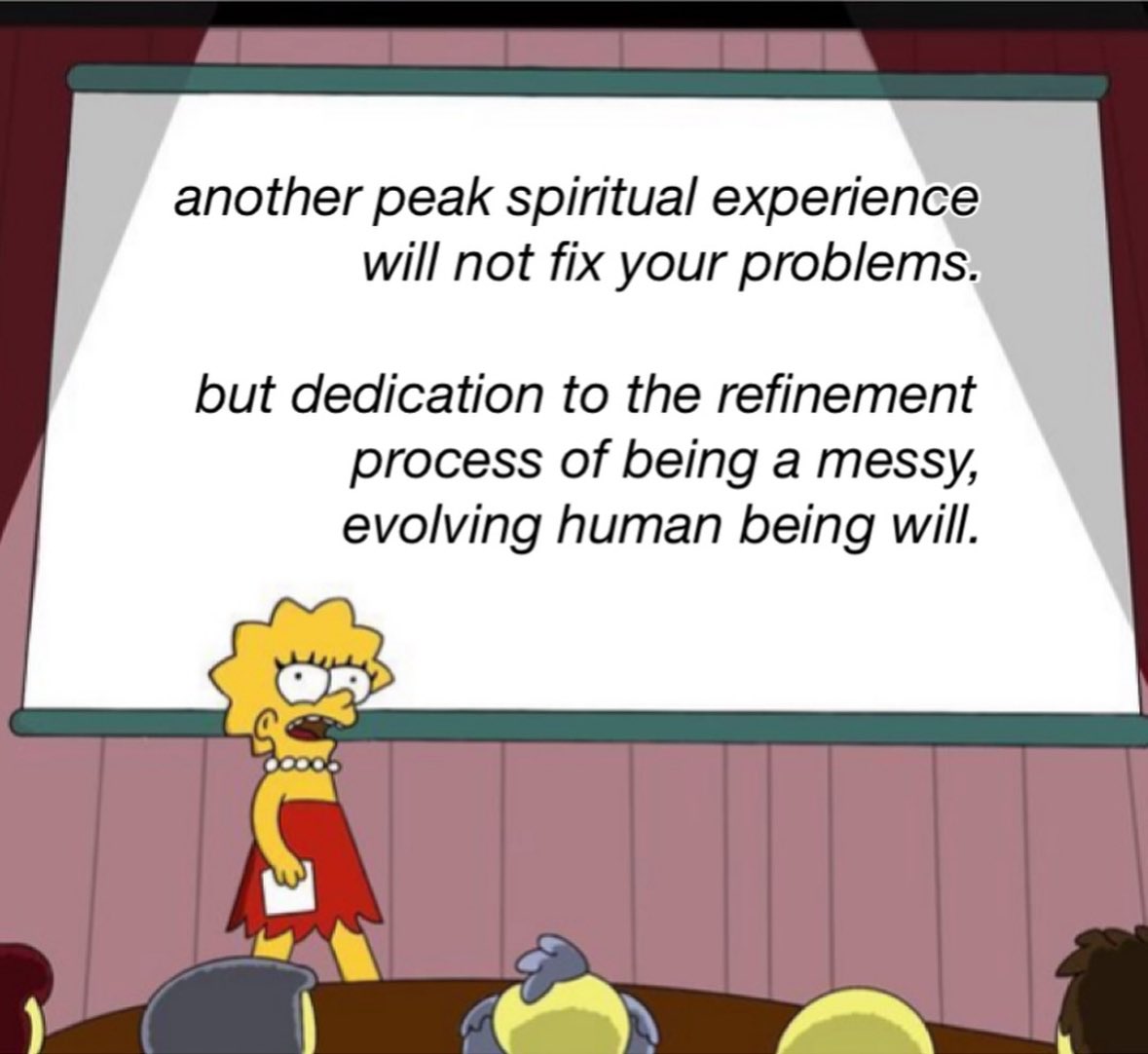 another peak spiritual experience will not fix your problems.

but dedication to the refinement process of being a messy, evolving human being will.